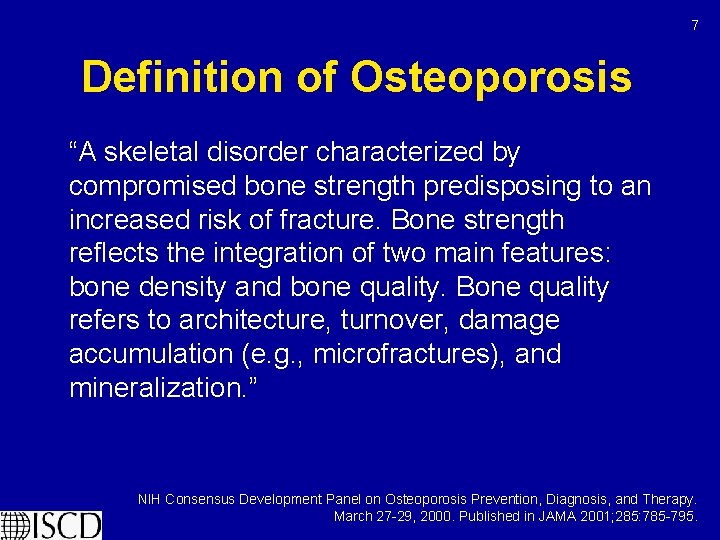 7

Definition of Osteoporosis

“A skeletal disorder characterized by compromised bone strength predisposing to an increased risk of fracture. Bone strength reflects the integration of two main features: bone density and bone quality. Bone quality refers to architecture, turnover, damage accumulation (e.g., microfractures), and mineralization.”

NIH Consensus Development Panel on Osteoporosis Prevention, Diagnosis, and Therapy. March 27-29, 2000. Published in JAMA 2001;285:785-795.

ISCD